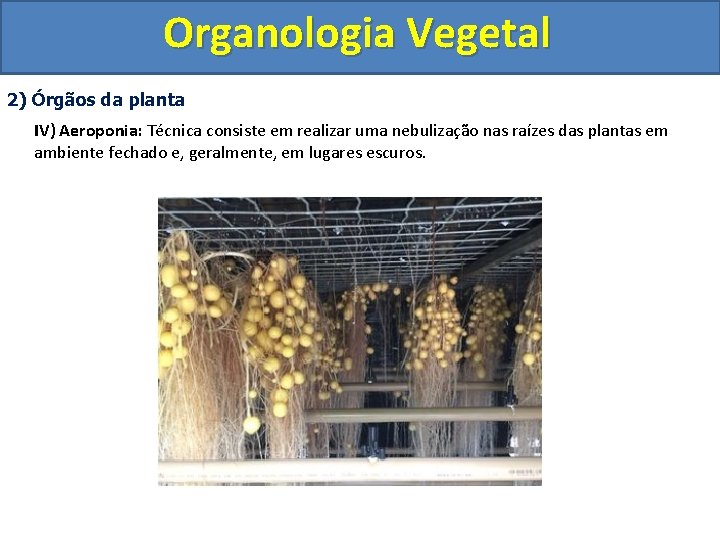 Organologia Vegetal

2) Órgãos da planta

IV) Aeroponia: Técnica consiste em realizar uma nebulização nas raízes das plantas em ambiente fechado e, geralmente, em lugares escuros.